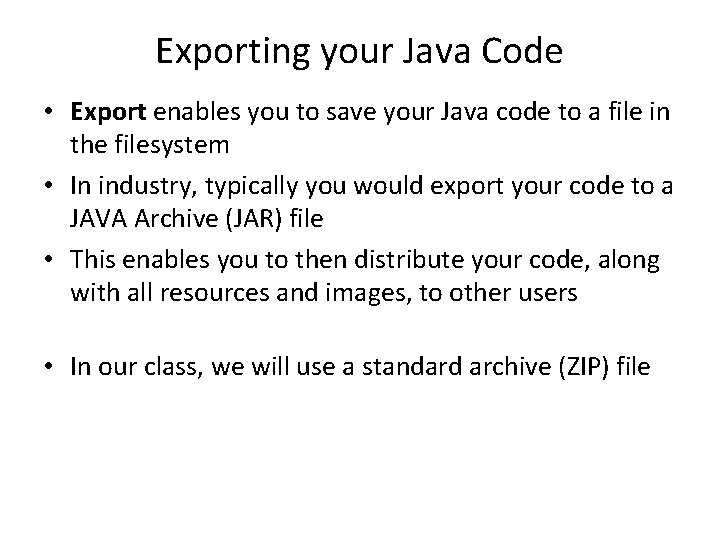 Exporting your Java Code

• Export enables you to save your Java code to a file in the filesystem

• In industry, typically you would export your code to a JAVA Archive (JAR) file

• This enables you to then distribute your code, along with all resources and images, to other users

• In our class, we will use a standard archive (ZIP) file